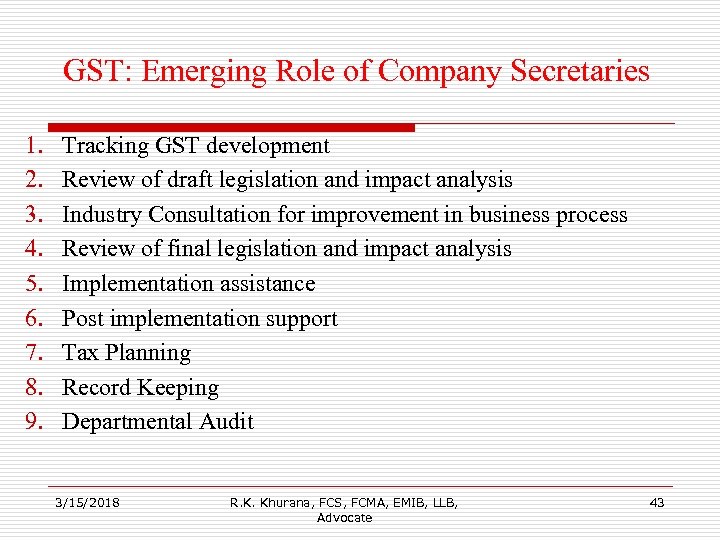 GST: Emerging Role of Company Secretaries

1. Tracking GST development
2. Review of draft legislation and impact analysis
3. Industry Consultation for improvement in business process
4. Review of final legislation and impact analysis
5. Implementation assistance
6. Post implementation support
7. Tax Planning
8. Record Keeping
9. Departmental Audit

3/15/2018

R.K. Khurana, FCS, FCMA, EMIB, LLB, Advocate

43